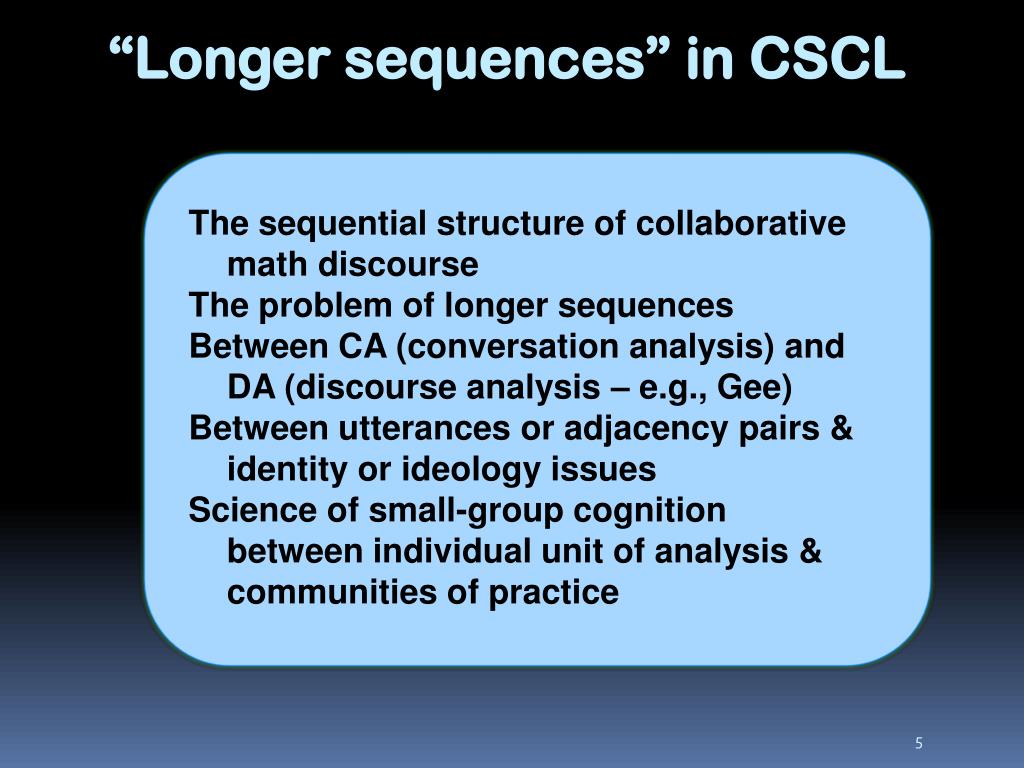 “Longer sequences” in CSCL

The sequential structure of collaborative math discourse

The problem of longer sequences

Between CA (conversation analysis) and DA (discourse analysis – e.g., Gee)

Between utterances or adjacency pairs & identity or ideology issues

Science of small-group cognition between individual unit of analysis & communities of practice

5